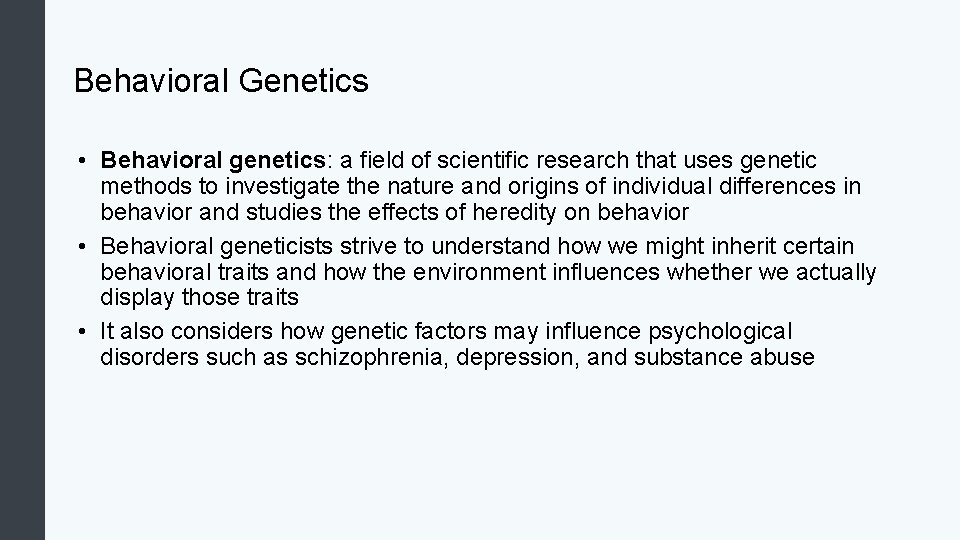 Behavioral Genetics

• Behavioral genetics: a field of scientific research that uses genetic methods to investigate the nature and origins of individual differences in behavior and studies the effects of heredity on behavior
• Behavioral geneticists strive to understand how we might inherit certain behavioral traits and how the environment influences whether we actually display those traits
• It also considers how genetic factors may influence psychological disorders such as schizophrenia, depression, and substance abuse